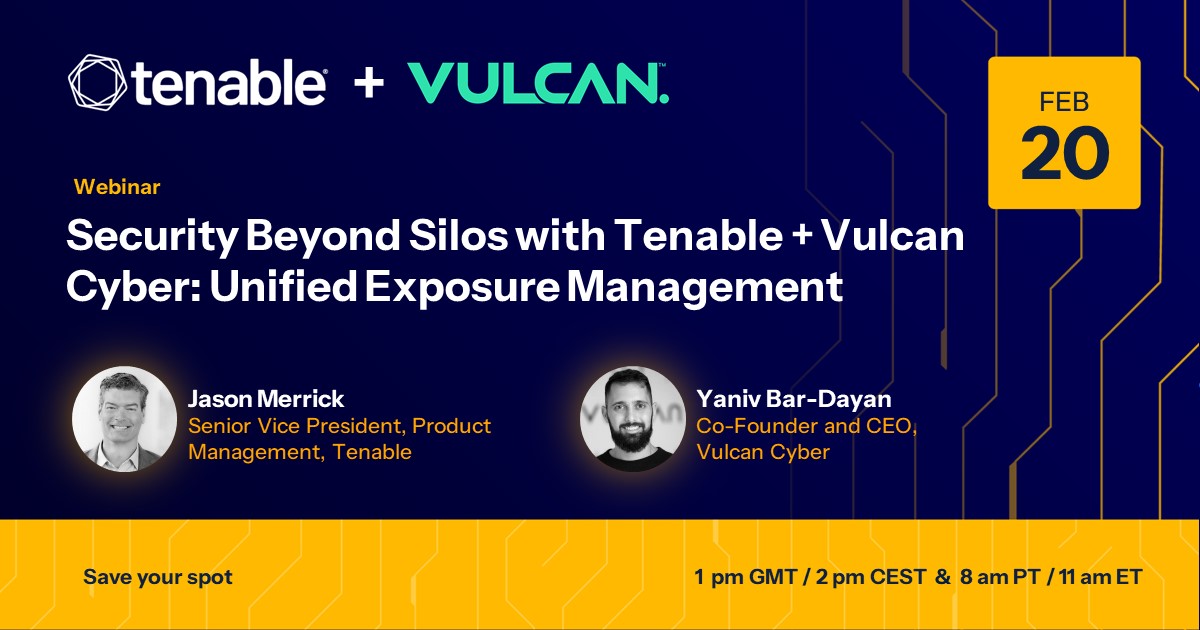 tenable + VULCAN.

FEB
20

Webinar

Security Beyond Silos with Tenable + Vulcan Cyber: Unified Exposure Management

Jason Merrick
Senior Vice President, Product Management, Tenable

Yaniv Bar-Dayan
Co-Founder and CEO, Vulcan Cyber

Save your spot

1 pm GMT / 2 pm CEST & 8 am PT / 11 am ET